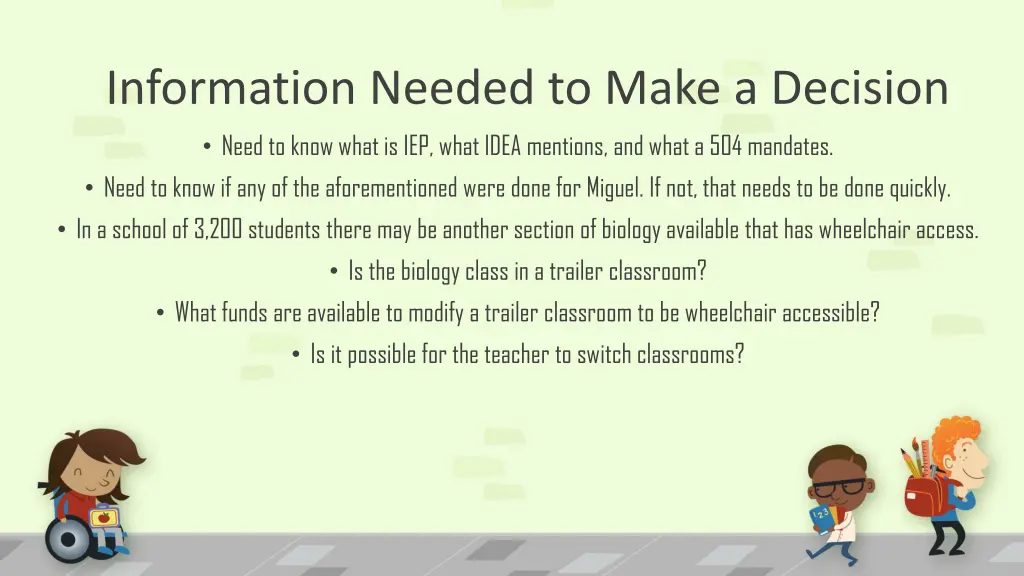 Information Needed to Make a Decision

• Need to know what is IEP, what IDEA mentions, and what a 504 mandates.
• Need to know if any of the aforementioned were done for Miguel. If not, that needs to be done quickly.
• In a school of 3,200 students there may be another section of biology available that has wheelchair access.
• Is the biology class in a trailer classroom?
• What funds are available to modify a trailer classroom to be wheelchair accessible?
• Is it possible for the teacher to switch classrooms?

123